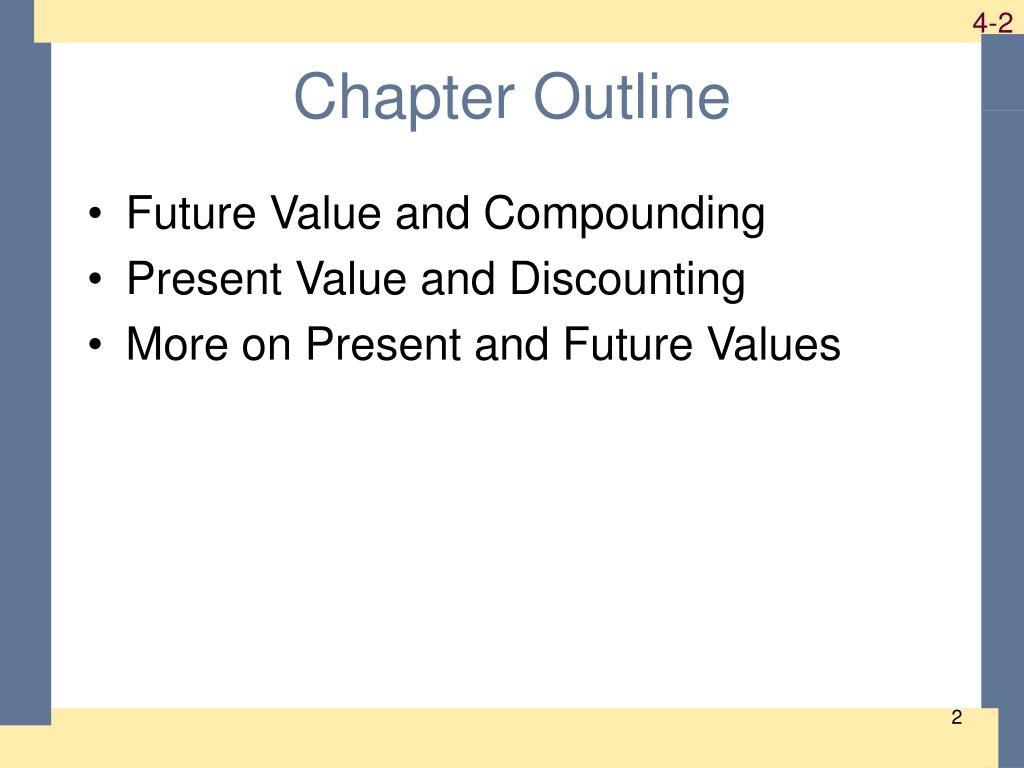 4-2

Chapter Outline

• Future Value and Compounding
• Present Value and Discounting
• More on Present and Future Values

2